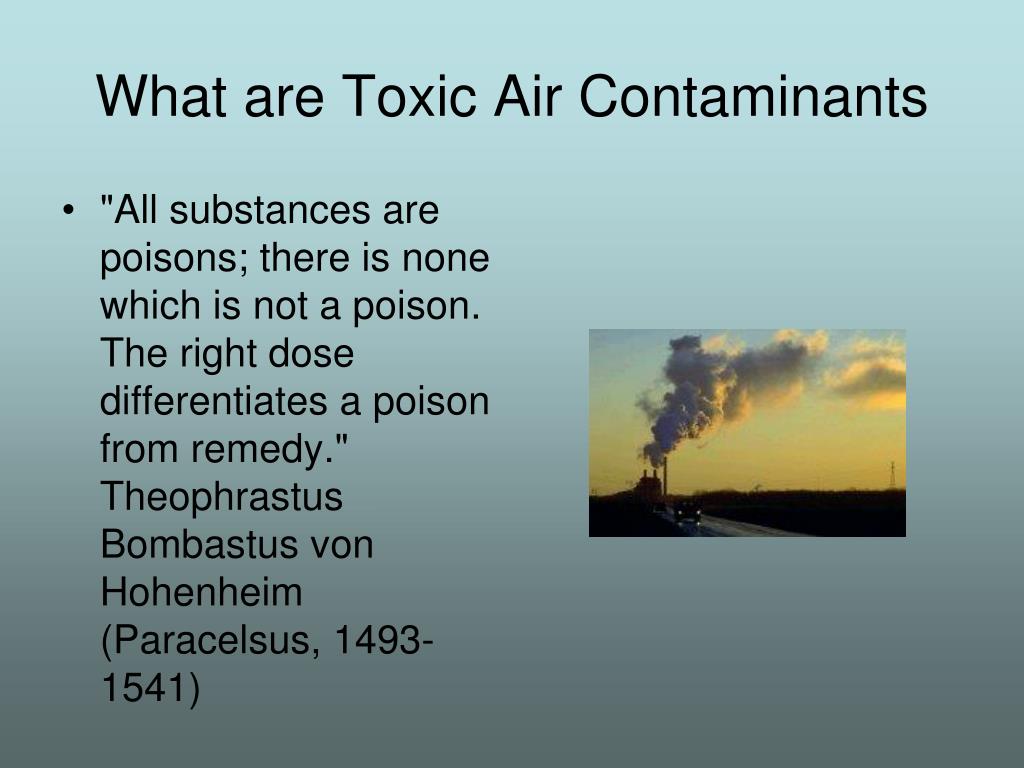 What are Toxic Air Contaminants

• "All substances are poisons; there is none which is not a poison. The right dose differentiates a poison from remedy." Theophrastus Bombastus von Hohenheim (Paracelsus, 1493-1541)